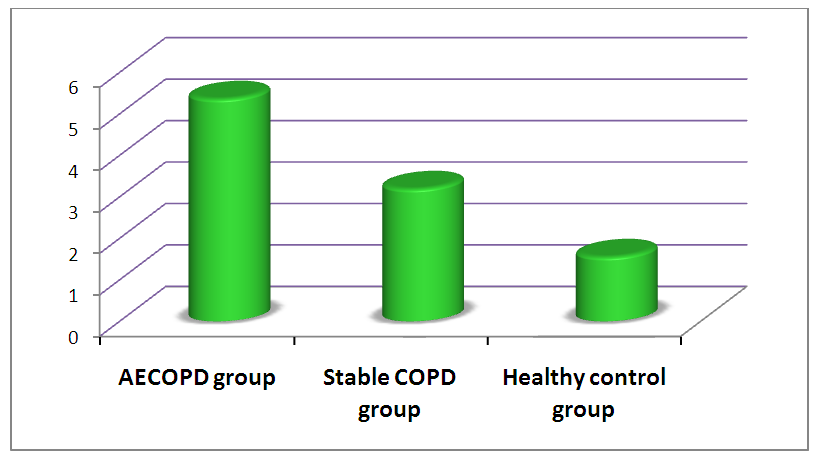 6
5
4
3
2
1
0

AECOPD group
Stable COPD group
Healthy control group